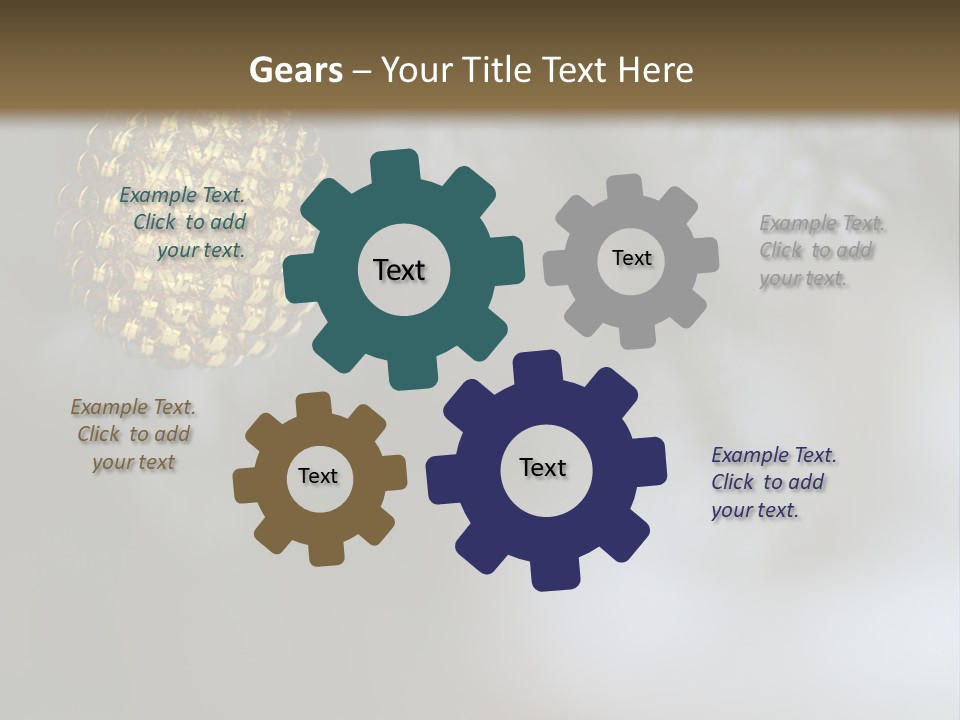 Gears – Your Title Text Here

Example Text. Click to add your text.

Text

Text

Example Text. Click to add your text.

Example Text. Click to add your text

Text

Text

Example Text. Click to add your text.